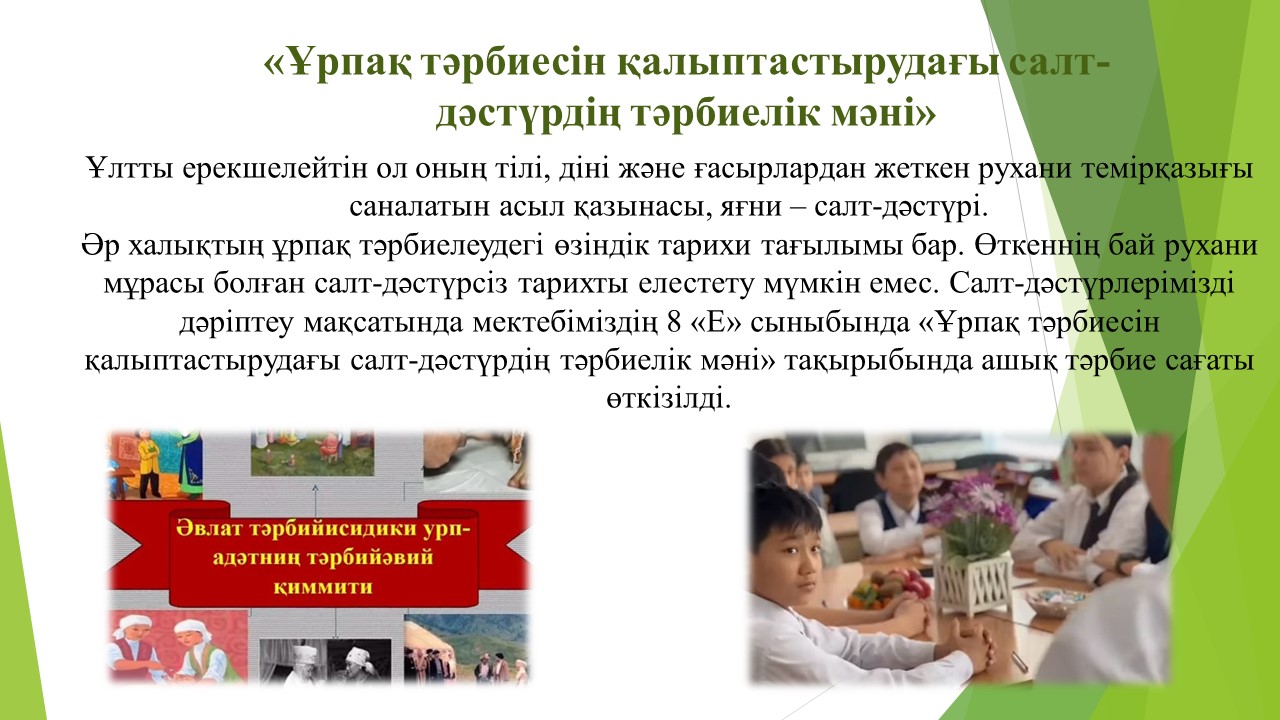 «Ұрпақ тәрбиесін қалыптастырудағы салт-дәстүрдің тәрбиелік мәні»

Ұлтты ерекшелейтін ол оның тілі, діні және ғасырлардан жеткен рухани темірқазығы саналатын асыл қазынасы, яғни – салт-дәстүрі.
Әр халықтың ұрпақ тәрбиелеудегі өзіндік тарихи тағылымы бар. Өткеннің бай рухани мұрасы болған салт-дәстүрсіз тарихты елестету мүмкін емес. Салт-дәстүрлерімізді дәріптеу мақсатында мектебіміздің 8 «Е» сыныбында «Ұрпақ тәрбиесін қалыптастырудағы салт-дәстүрдің тәрбиелік мәні» тақырыбында ашық тәрбие сағаты өткізілді.

Әвлат тәрбийисидики урп-адәтниң тәрбийәвий қиммити